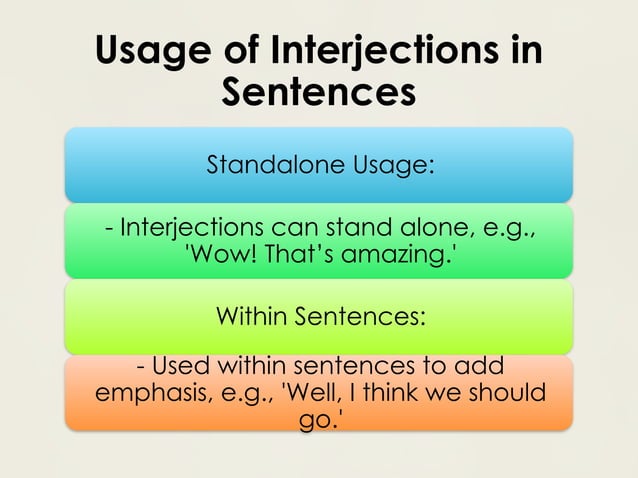 Usage of Interjections in Sentences

Standalone Usage:

- Interjections can stand alone, e.g., 'Wow! That's amazing.'

Within Sentences:

- Used within sentences to add emphasis, e.g., 'Well, I think we should go.'